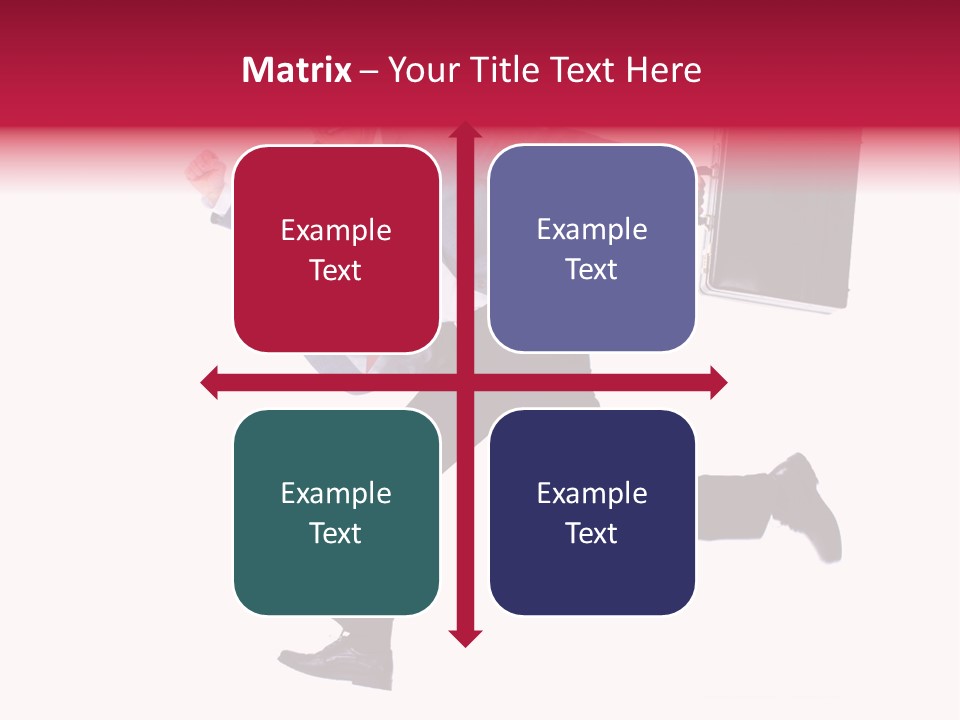 Matrix – Your Title Text Here

Example Text

Example Text

Example Text

Example Text